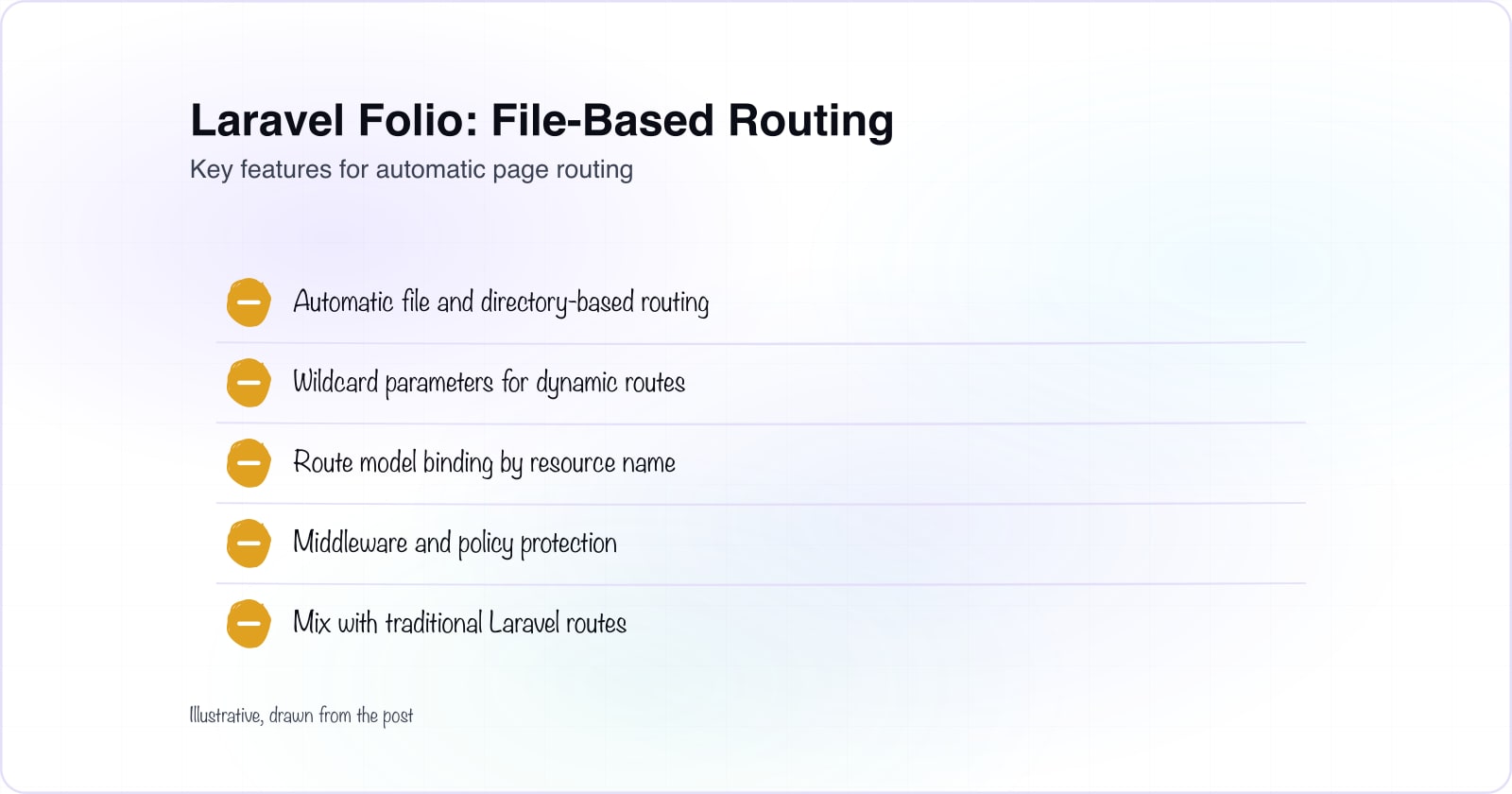 Laravel Folio: File-Based Routing
Key features for automatic page routing

Automatic file and directory-based routing

Wildcard parameters for dynamic routes

Route model binding by resource name

Middleware and policy protection

Mix with traditional Laravel routes

Illustrative, drawn from the post